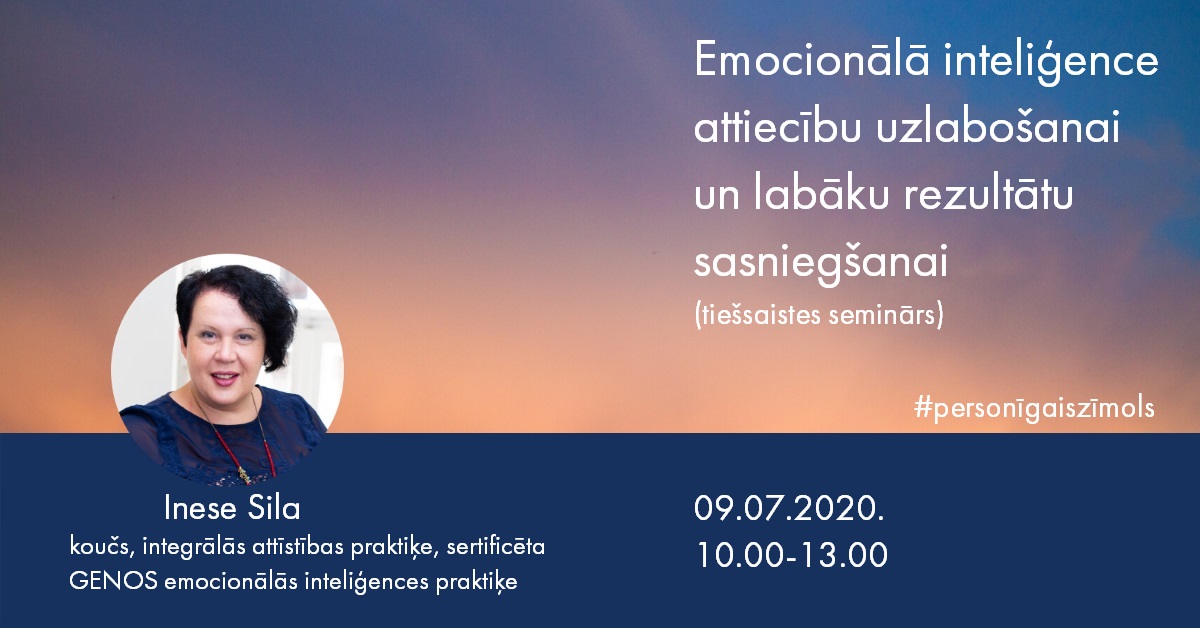 Emocionālā inteliģence attiecību uzlabošanai un labāku rezultātu sasniegšanai
(tiešsaistes seminārs)

#personīgaiszīmols

Inese Sila
koučs, integrālās attīstības praktiķe, sertificēta GENOS emocionālās inteliģences praktiķe

09.07.2020.
10.00-13.00